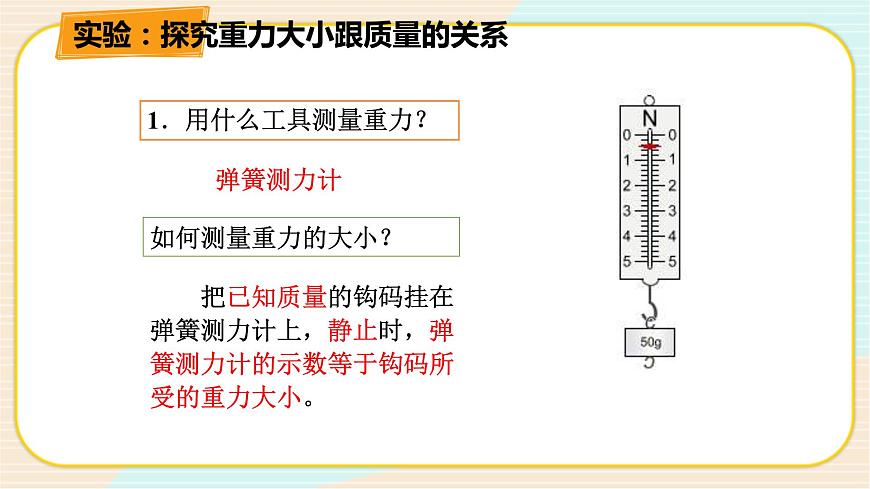 实验：探究重力大小跟质量的关系

1．用什么工具测量重力？

弹簧测力计

如何测量重力的大小？

把已知质量的钩码挂在弹簧测力计上，静止时，弹簧测力计的示数等于钩码所受的重力大小。

N
0 0
1 1
2 2
3 3
4 4
5 5
50g